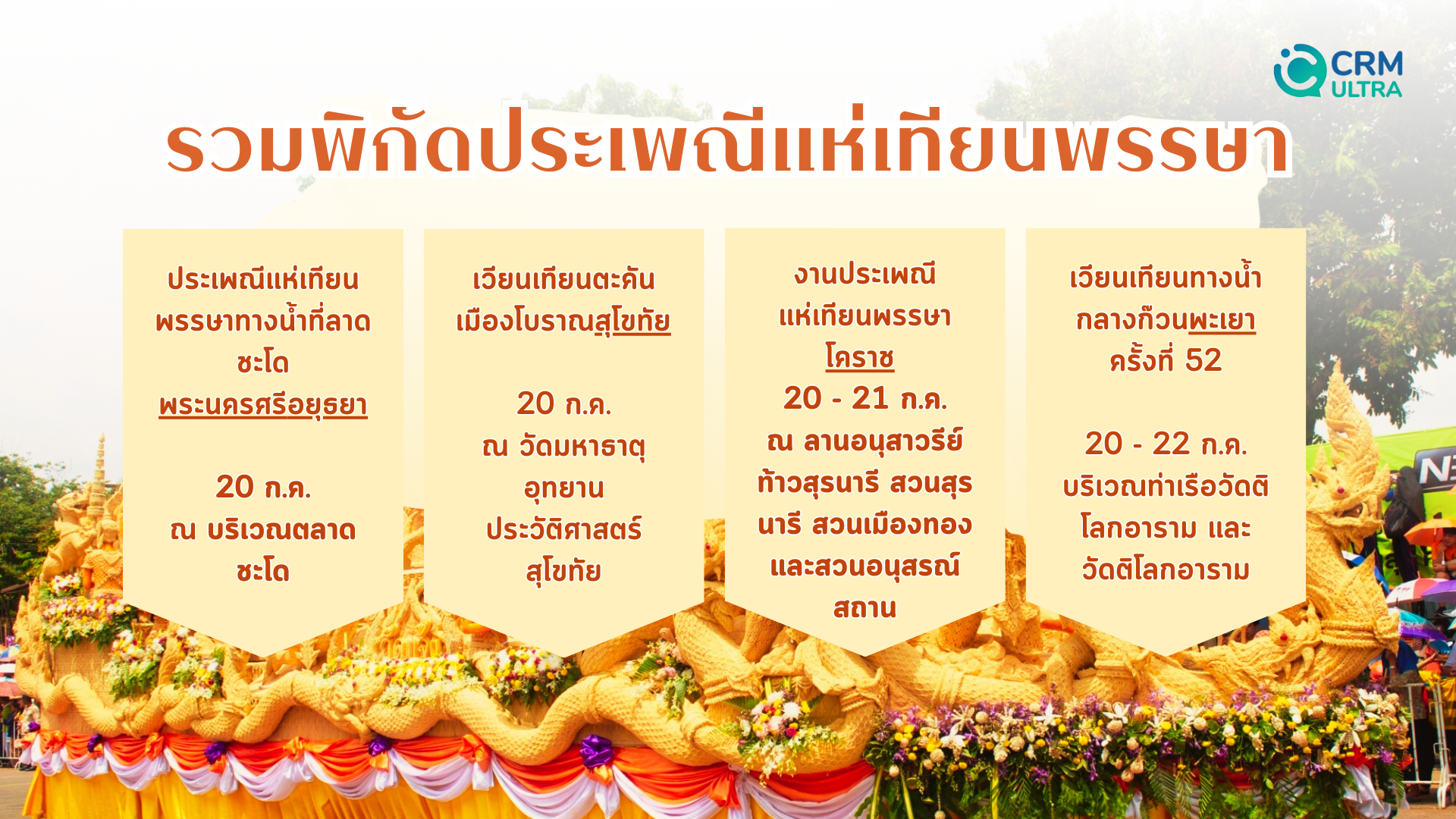 CRM ULTRA

รวมพิกัดประเพณีแห่เทียนพรรษา

ประเพณีแห่เทียนพรรษาทางน้ำที่ลาดชะโด พระนครศรีอยุธยา

20 ก.ค.
ณ บริเวณตลาดชะโด

เวียนเทียนตะคันเมืองโบราณสุโขทัย

20 ก.ค.
ณ วัดมหาธาตุ อุทยานประวัติศาสตร์สุโขทัย

งานประเพณีแห่เทียนพรรษาโคราช
20 - 21 ก.ค.
ณ ลานอนุสาวรีย์ท้าวสุรนารี สวนสุรนารี สวนเมืองทอง และสวนอนุสรณ์สถาน

เวียนเทียนทางน้ำกลางกว๊านพะเยา ครั้งที่ 52

20 - 22 ก.ค.
บริเวณท่าเรือวัดติโลกอาราม และวัดติโลกอาราม